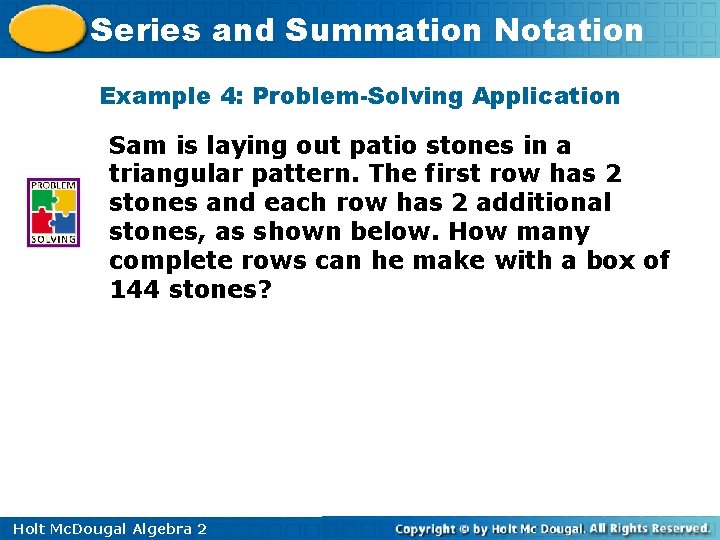 Series and Summation Notation

Example 4: Problem-Solving Application

PROBLEM SOLVING

Sam is laying out patio stones in a triangular pattern. The first row has 2 stones and each row has 2 additional stones, as shown below. How many complete rows can he make with a box of 144 stones?

Holt McDougal Algebra 2

Copyright © by Holt Mc Dougal. All Rights Reserved.